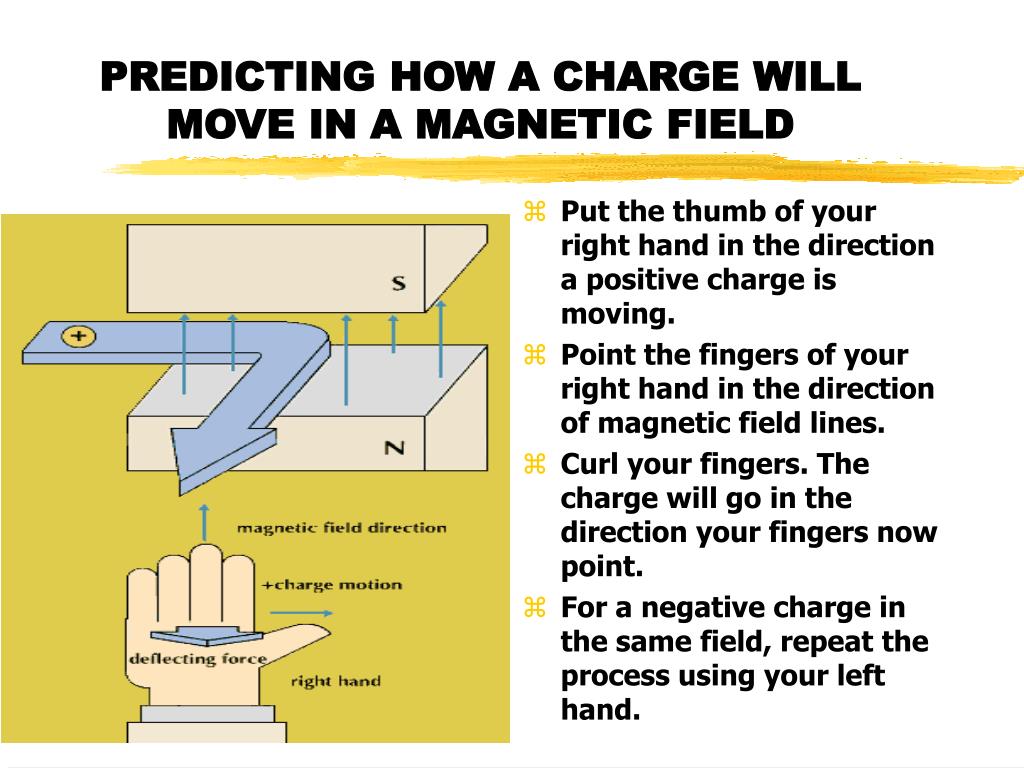 PREDICTING HOW A CHARGE WILL MOVE IN A MAGNETIC FIELD

S

+

N

magnetic field direction

+charge motion

deflecting force

right hand

⌘ Put the thumb of your right hand in the direction a positive charge is moving.

⌘ Point the fingers of your right hand in the direction of magnetic field lines.

⌘ Curl your fingers. The charge will go in the direction your fingers now point.

⌘ For a negative charge in the same field, repeat the process using your left hand.